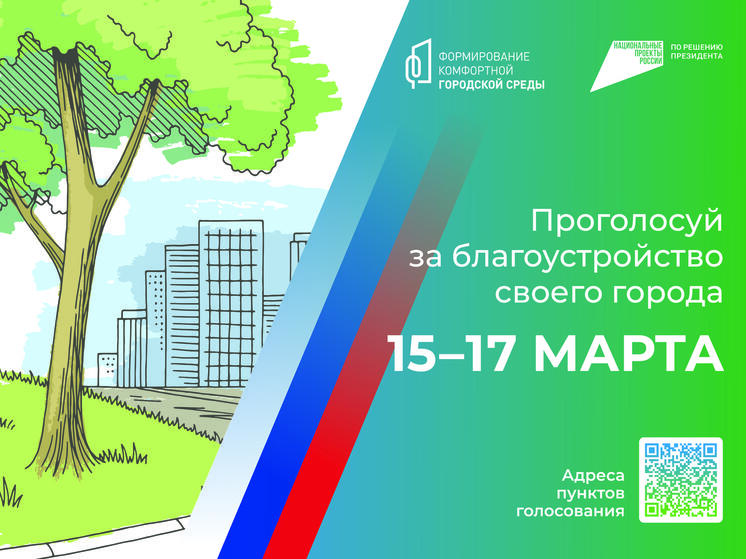 ФОРМИРОВАНИЕ КОМФОРТНОЙ ГОРОДСКОЙ СРЕДЫ

НАЦИОНАЛЬНЫЕ ПРОЕКТЫ РОССИИ

ПО РЕШЕНИЮ ПРЕЗИДЕНТА

Проголосуй за благоустройство своего города

15–17 МАРТА

Адреса пунктов голосования